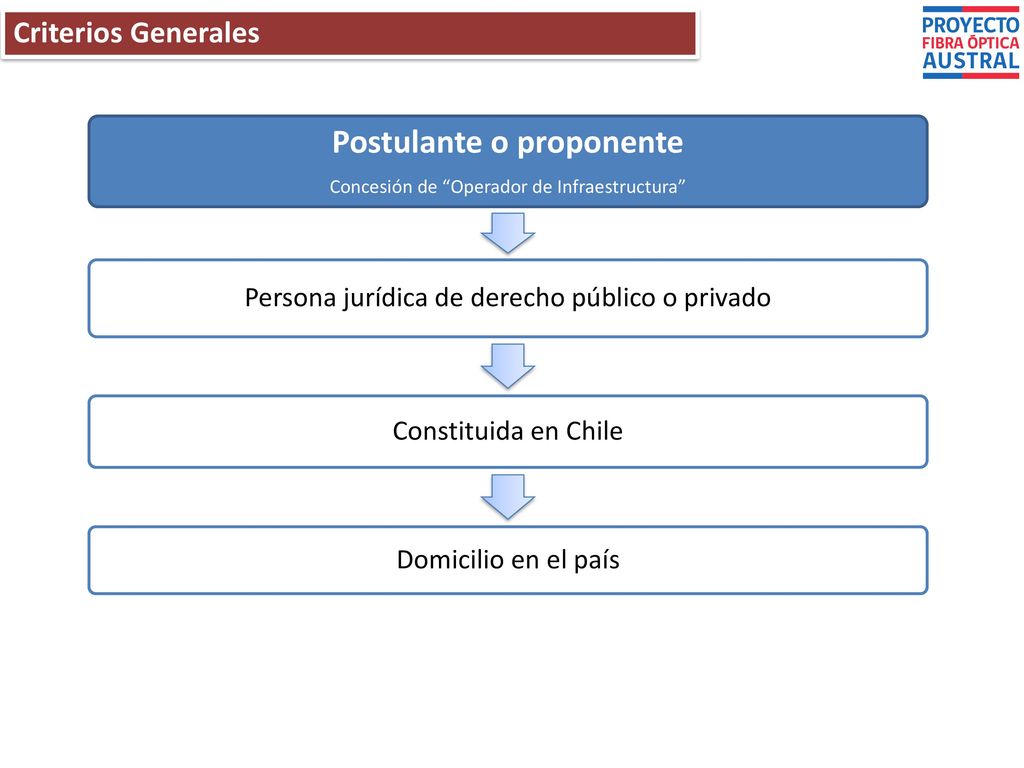 Criterios Generales

PROYECTO
FIBRA ÓPTICA
AUSTRAL

Postulante o proponente

Concesión de “Operador de Infraestructura”

Persona jurídica de derecho público o privado

Constituida en Chile

Domicilio en el país